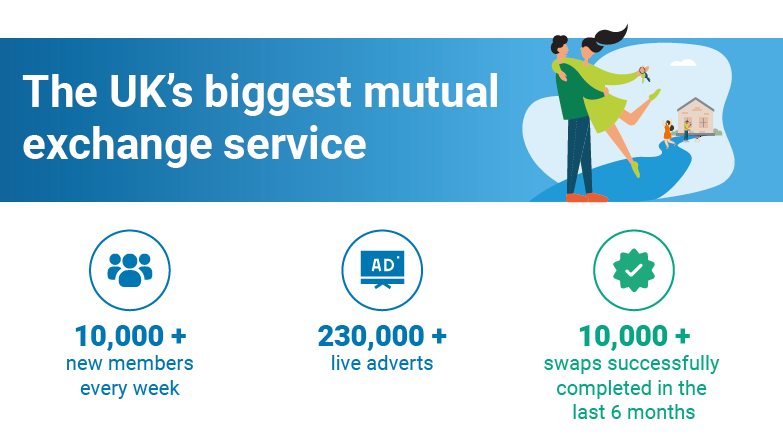 The UK's biggest mutual exchange service

AD

10,000 +
new members every week

230,000 +
live adverts

10,000 +
swaps successfully completed in the last 6 months